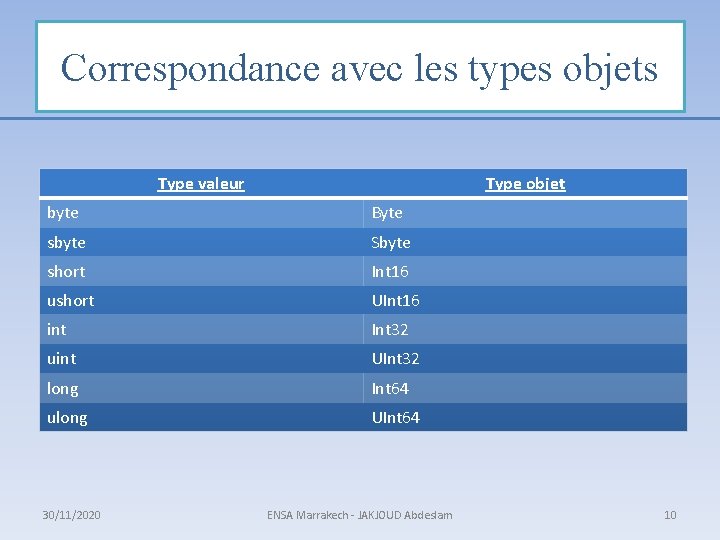 Correspondance avec les types objets

| Type valeur | Type objet |
|---|---|
| byte | Byte |
| sbyte | Sbyte |
| short | Int16 |
| ushort | UInt16 |
| int | Int32 |
| uint | UInt32 |
| long | Int64 |
| ulong | UInt64 |

30/11/2020

ENSA Marrakech - JAKJOUD Abdeslam

10